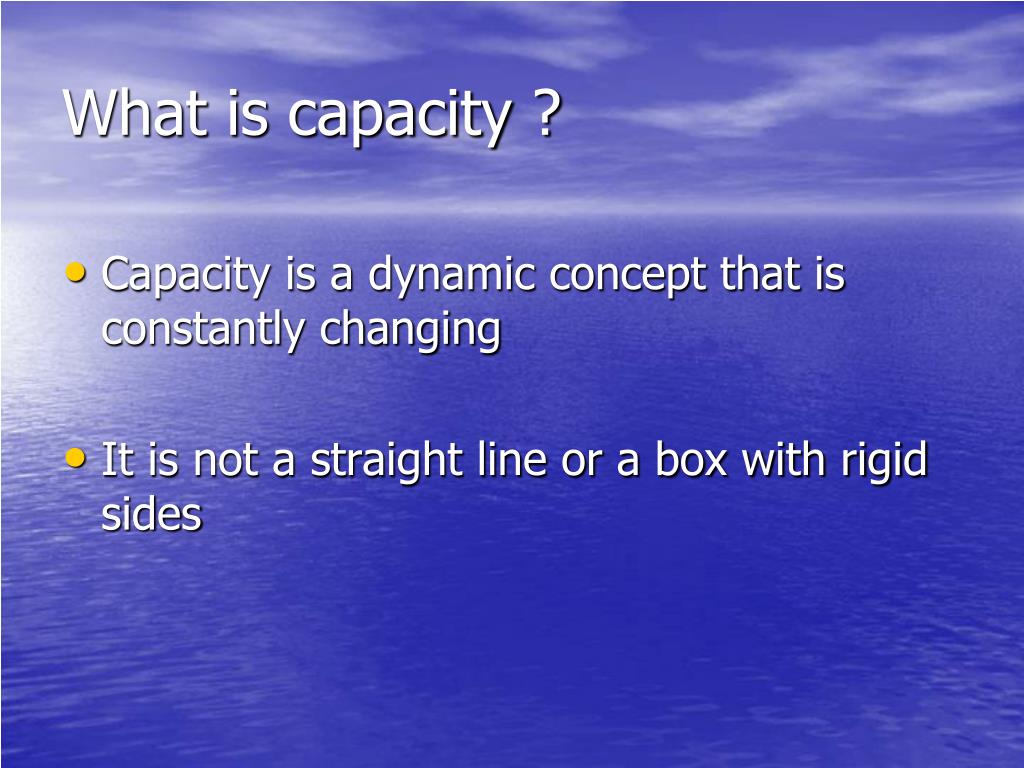 What is capacity ?

• Capacity is a dynamic concept that is constantly changing

• It is not a straight line or a box with rigid sides